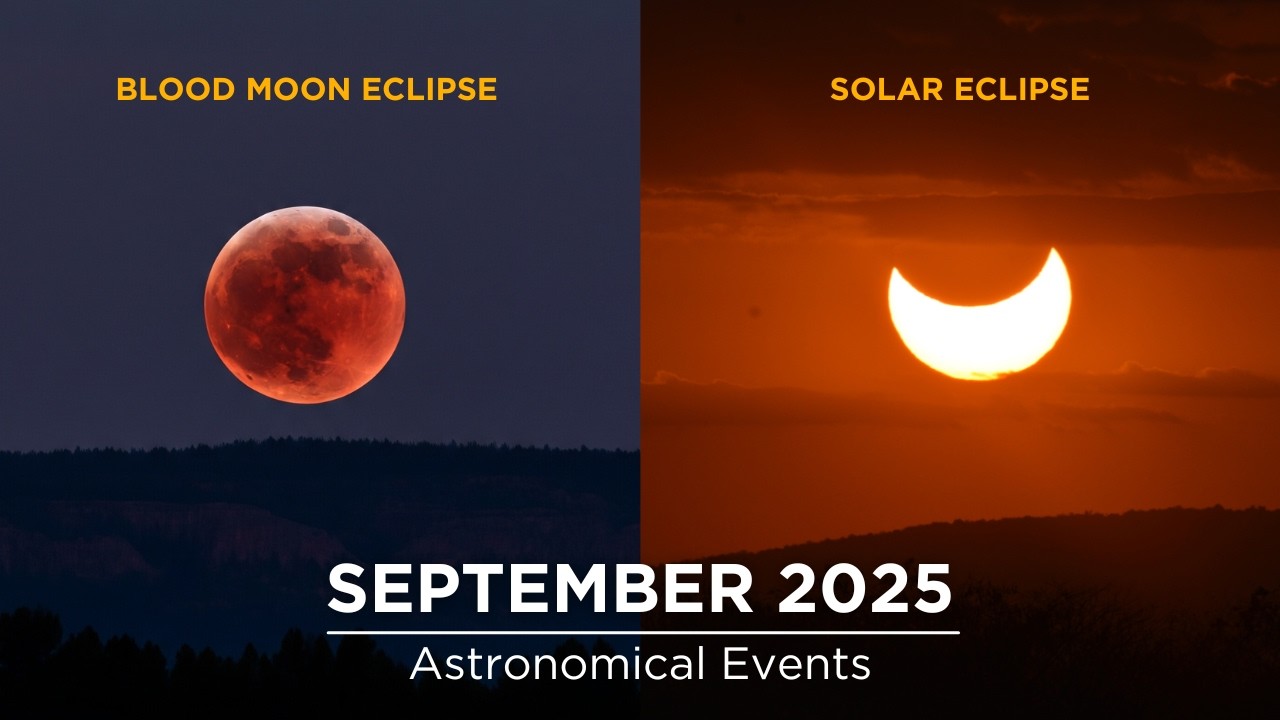 BLOOD MOON ECLIPSE

SOLAR ECLIPSE

SEPTEMBER 2025

Astronomical Events